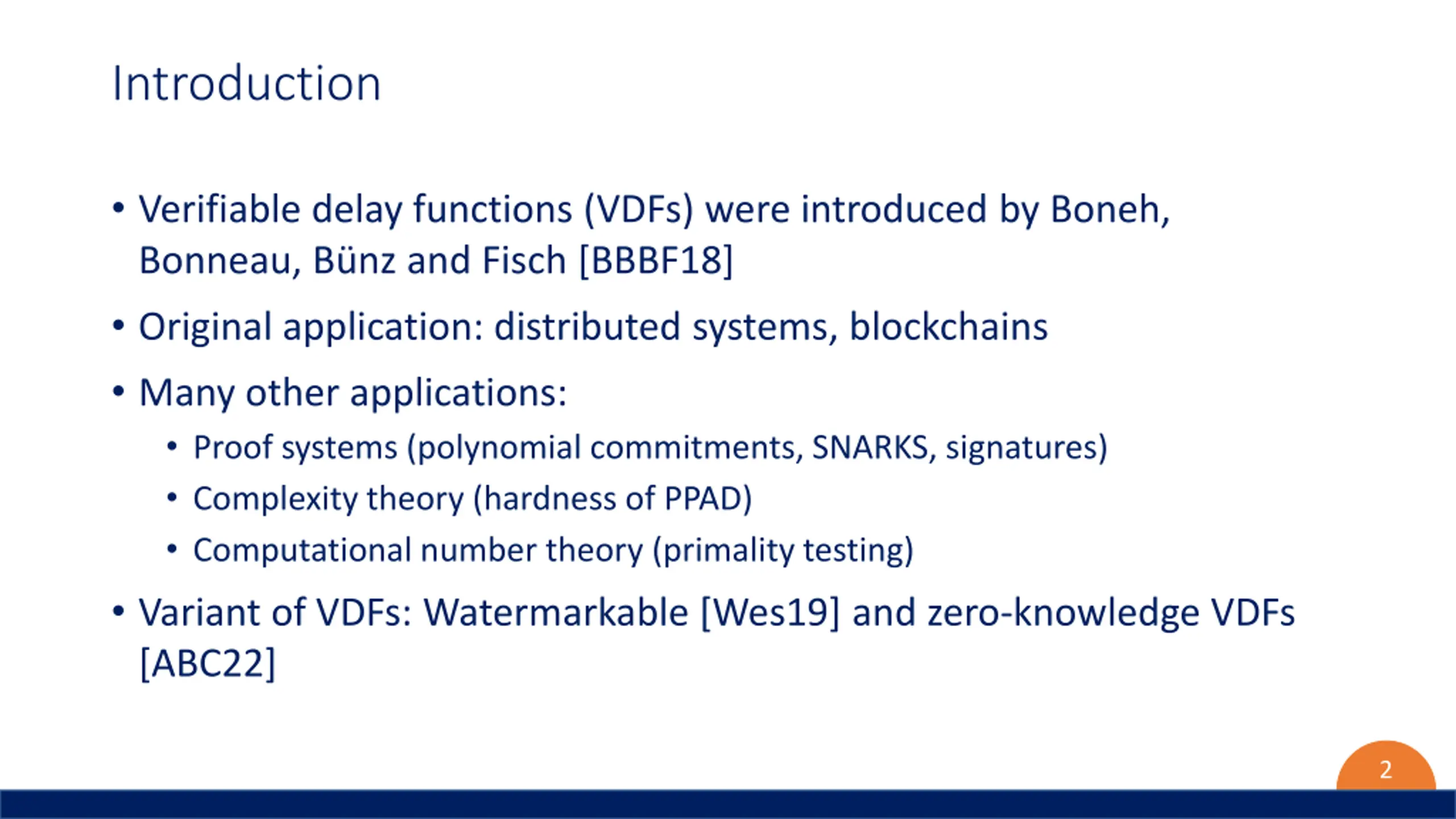 Introduction

• Verifiable delay functions (VDFs) were introduced by Boneh, Bonneau, Bünz and Fisch [BBBF18]

• Original application: distributed systems, blockchains

• Many other applications:
  • Proof systems (polynomial commitments, SNARKS, signatures)
  • Complexity theory (hardness of PPAD)
  • Computational number theory (primality testing)

• Variant of VDFs: Watermarkable [Wes19] and zero-knowledge VDFs [ABC22]

2